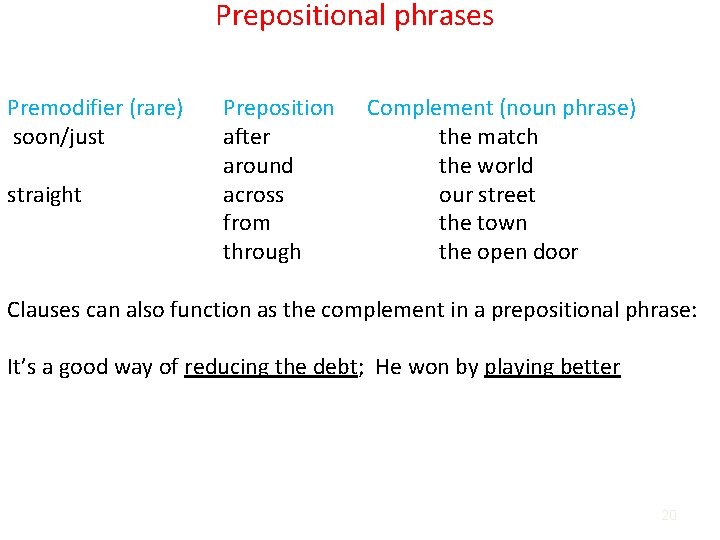 Prepositional phrases

| Premodifier (rare) | Preposition | Complement (noun phrase) |
|---|---|---|
| soon/just | after | the match |
| | around | the world |
| straight | across | our street |
| | from | the town |
| | through | the open door |

Clauses can also function as the complement in a prepositional phrase:

It's a good way of reducing the debt; He won by playing better

20